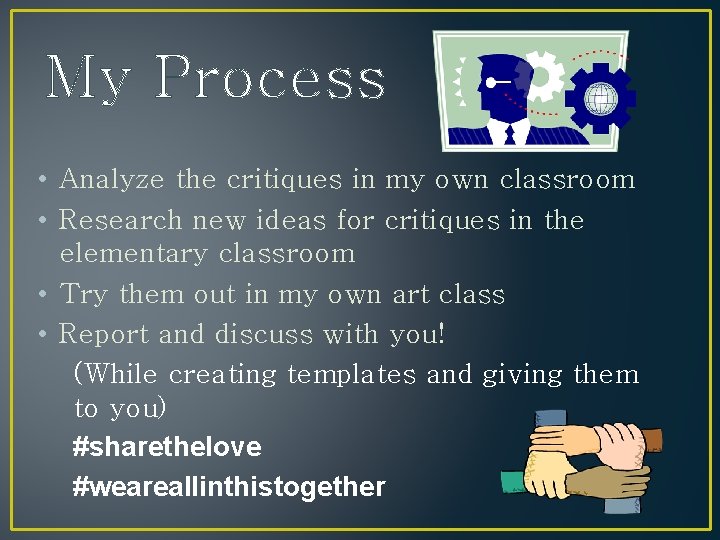 My Process

• Analyze the critiques in my own classroom
• Research new ideas for critiques in the elementary classroom
• Try them out in my own art class
• Report and discuss with you!

(While creating templates and giving them to you)

#sharethelove

#weareallinthistogether